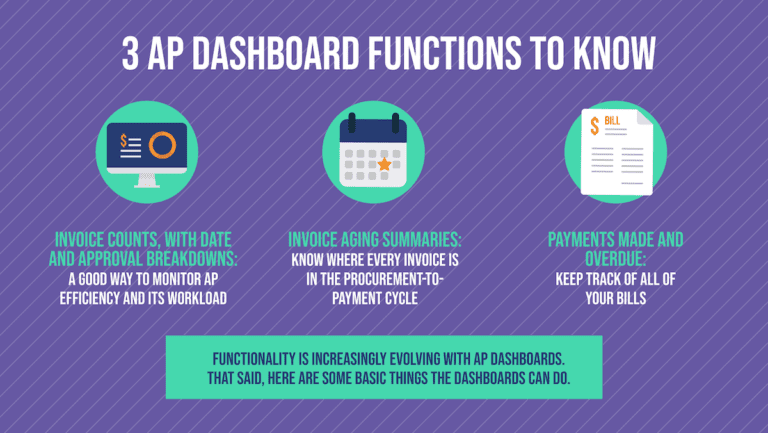 3 AP DASHBOARD FUNCTIONS TO KNOW

$ BILL

INVOICE COUNTS, WITH DATE AND APPROVAL BREAKDOWNS:
A GOOD WAY TO MONITOR AP EFFICIENCY AND ITS WORKLOAD

INVOICE AGING SUMMARIES:
KNOW WHERE EVERY INVOICE IS IN THE PROCUREMENT-TO-PAYMENT CYCLE

PAYMENTS MADE AND OVERDUE:
KEEP TRACK OF ALL OF YOUR BILLS

FUNCTIONALITY IS INCREASINGLY EVOLVING WITH AP DASHBOARDS. THAT SAID, HERE ARE SOME BASIC THINGS THE DASHBOARDS CAN DO.